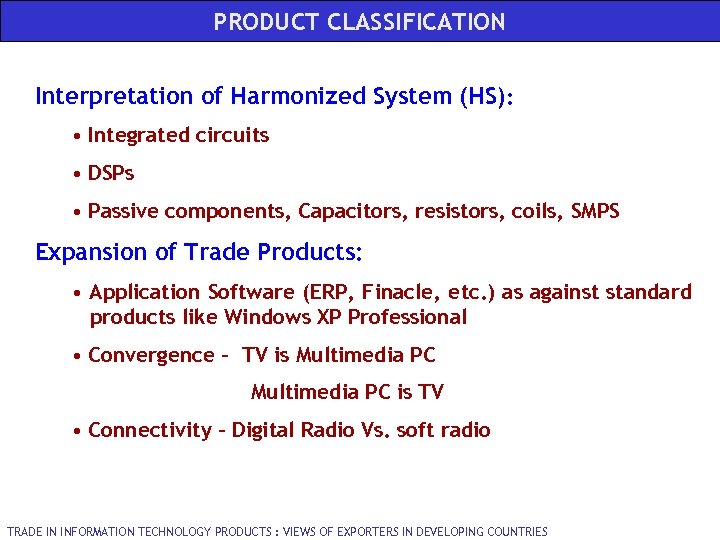 PRODUCT CLASSIFICATION

Interpretation of Harmonized System (HS):

• Integrated circuits

• DSPs

• Passive components, Capacitors, resistors, coils, SMPS

Expansion of Trade Products:

• Application Software (ERP, Finacle, etc.) as against standard products like Windows XP Professional

• Convergence – TV is Multimedia PC

Multimedia PC is TV

• Connectivity – Digital Radio Vs. soft radio

TRADE IN INFORMATION TECHNOLOGY PRODUCTS : VIEWS OF EXPORTERS IN DEVELOPING COUNTRIES